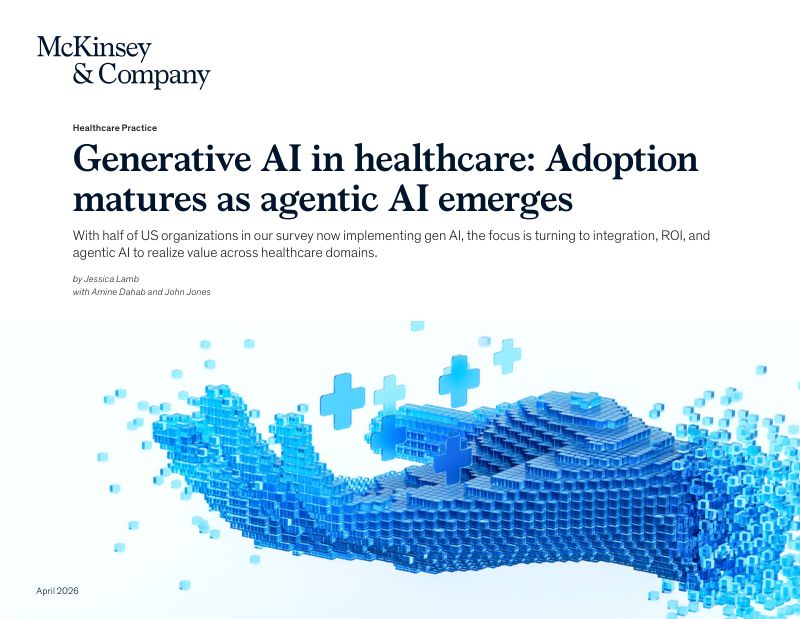 McKinsey
& Company

Healthcare Practice

Generative AI in healthcare: Adoption matures as agentic AI emerges

With half of US organizations in our survey now implementing gen AI, the focus is turning to integration, ROI, and agentic AI to realize value across healthcare domains.

by Jessica Lamb
with Amine Dahab and John Jones

April 2026